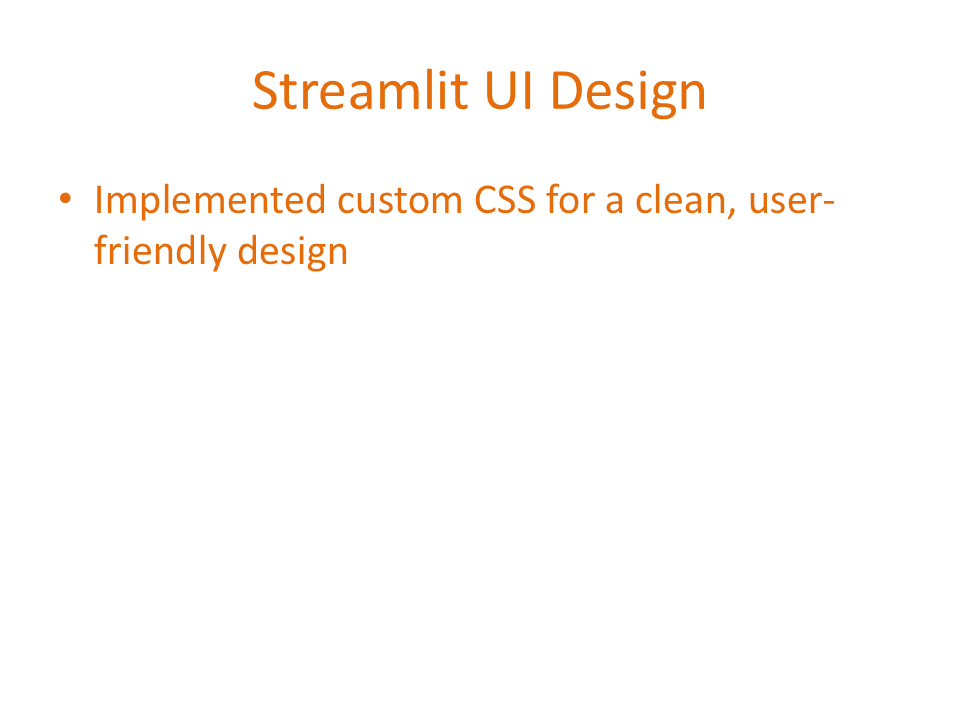 Streamlit UI Design

• Implemented custom CSS for a clean, user-friendly design